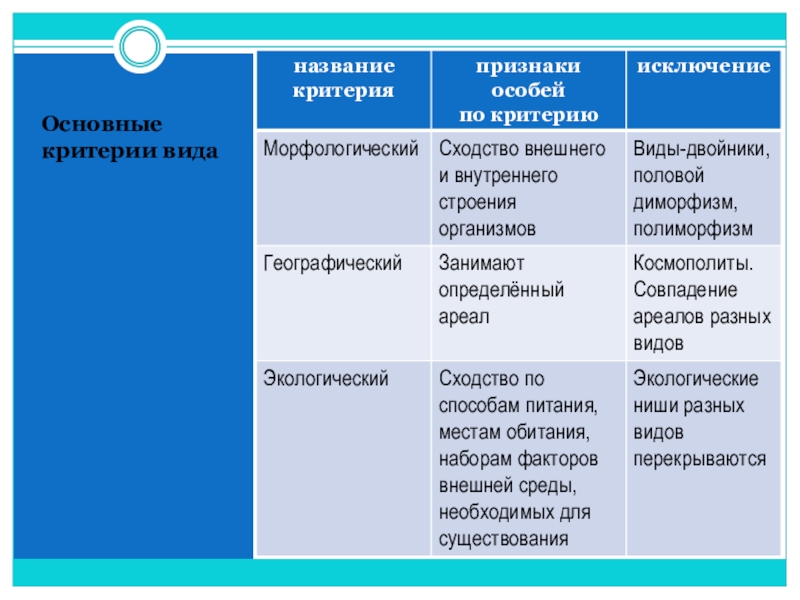 Основные критерии вида

| название критерия | признаки особей по критерию | исключение |
|---|---|---|
| Морфологический | Сходство внешнего и внутреннего строения организмов | Виды-двойники, половой диморфизм, полиморфизм |
| Географический | Занимают определённый ареал | Космополиты. Совпадение ареалов разных видов |
| Экологический | Сходство по способам питания, местам обитания, наборам факторов внешней среды, необходимых для существования | Экологические ниши разных видов перекрываются |